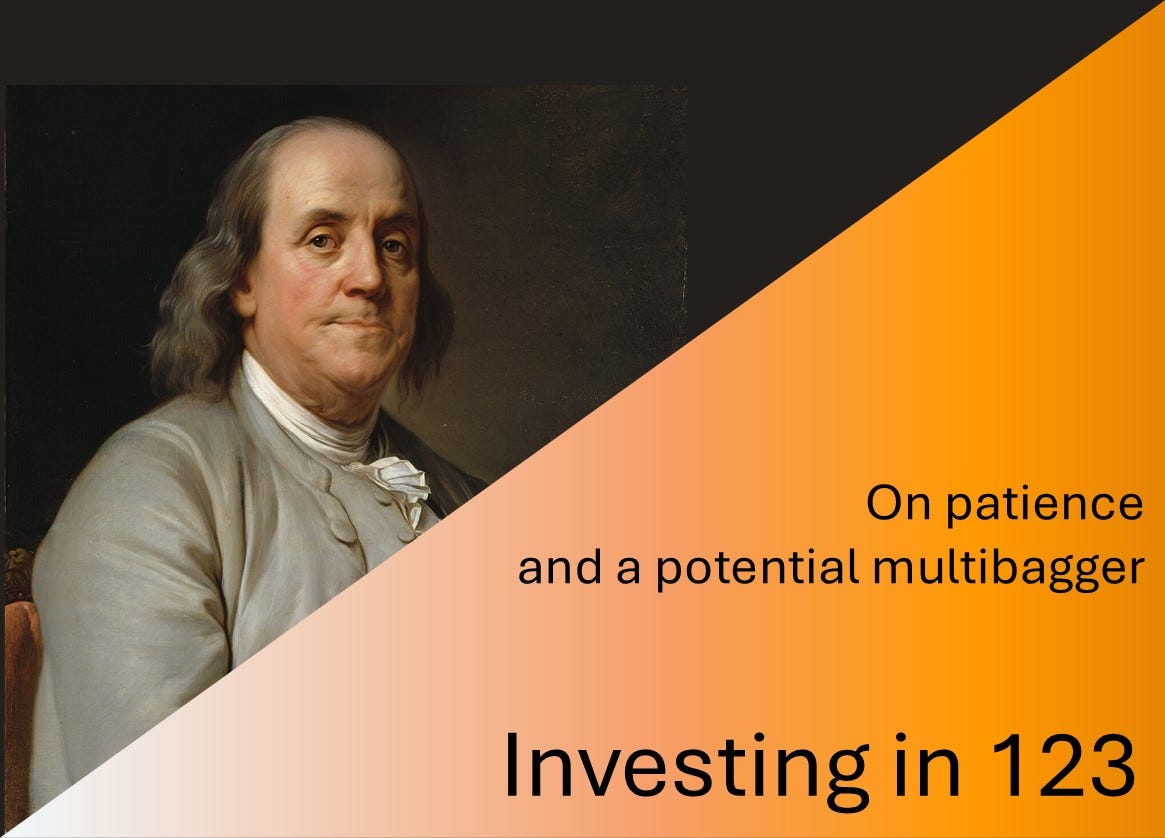 On patience
and a potential multibagger

Investing in 123